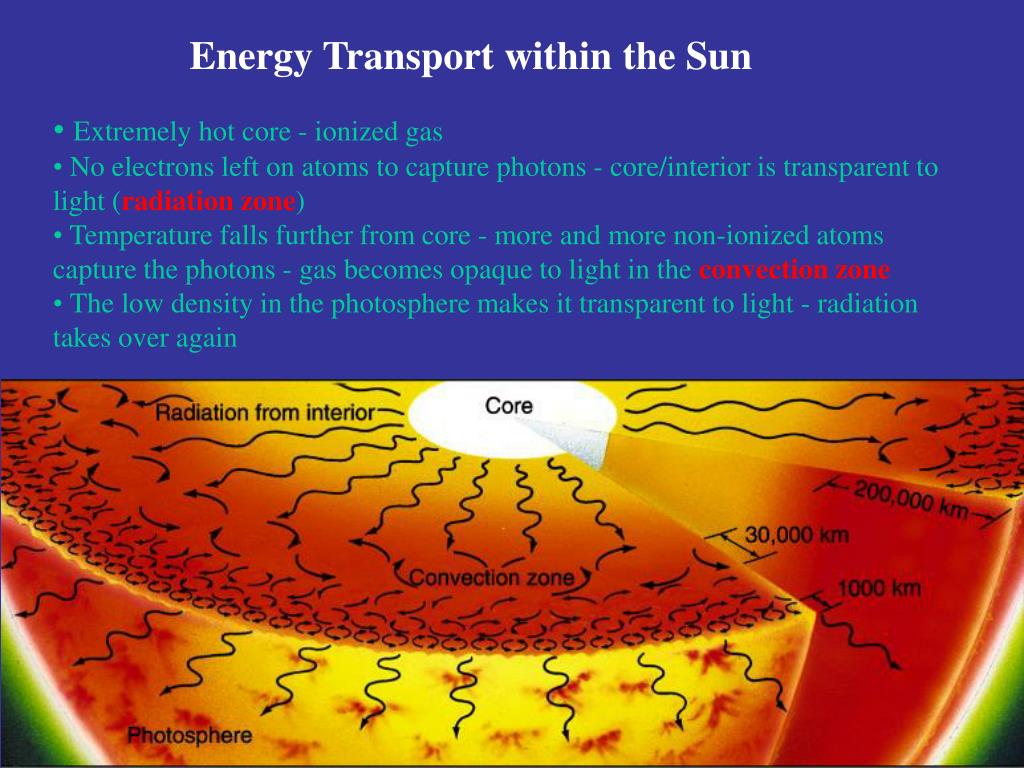 Energy Transport within the Sun

• Extremely hot core - ionized gas
• No electrons left on atoms to capture photons - core/interior is transparent to light (radiation zone)
• Temperature falls further from core - more and more non-ionized atoms capture the photons - gas becomes opaque to light in the convection zone
• The low density in the photosphere makes it transparent to light - radiation takes over again

Radiation from interior
Core
200,000 km
30,000 km
Convection zone
1000 km
Photosphere